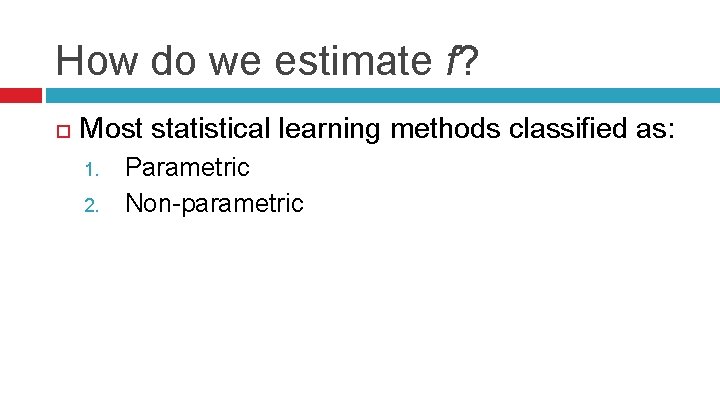 How do we estimate $f$?

Most statistical learning methods classified as:

1. Parametric
2. Non-parametric